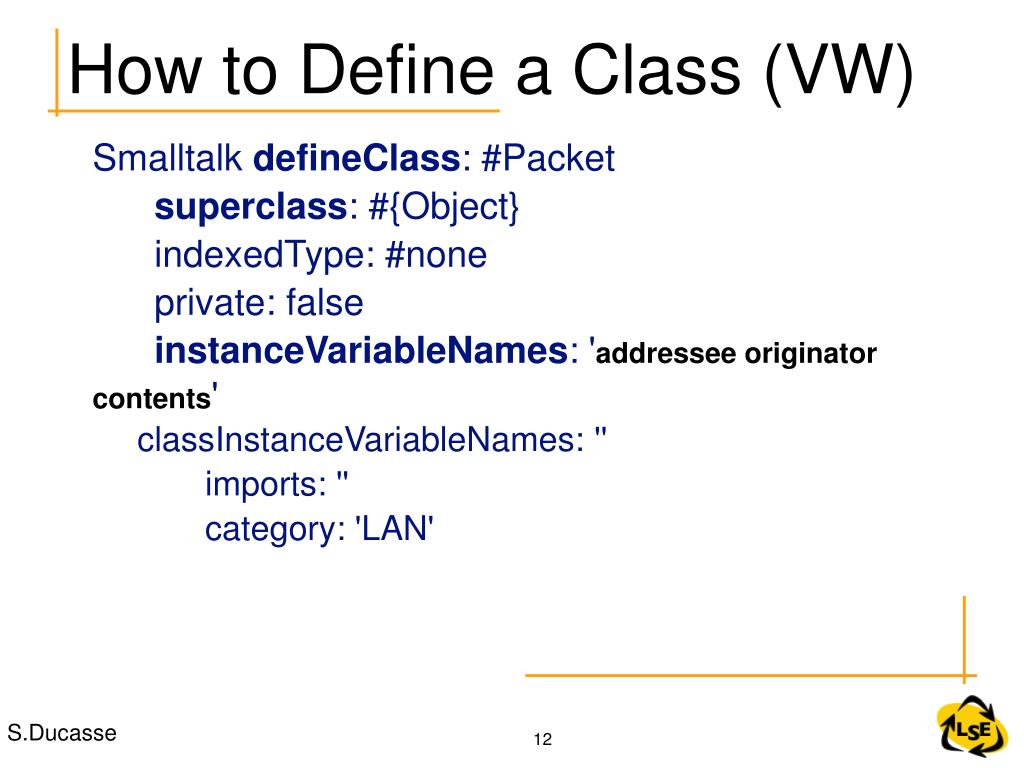 How to Define a Class (VW)

Smalltalk defineClass: #Packet
superclass: #{Object}
indexedType: #none
private: false
instanceVariableNames: 'addressee originator contents'
classInstanceVariableNames: ''
imports: ''
category: 'LAN'

S.Ducasse

12

LSE